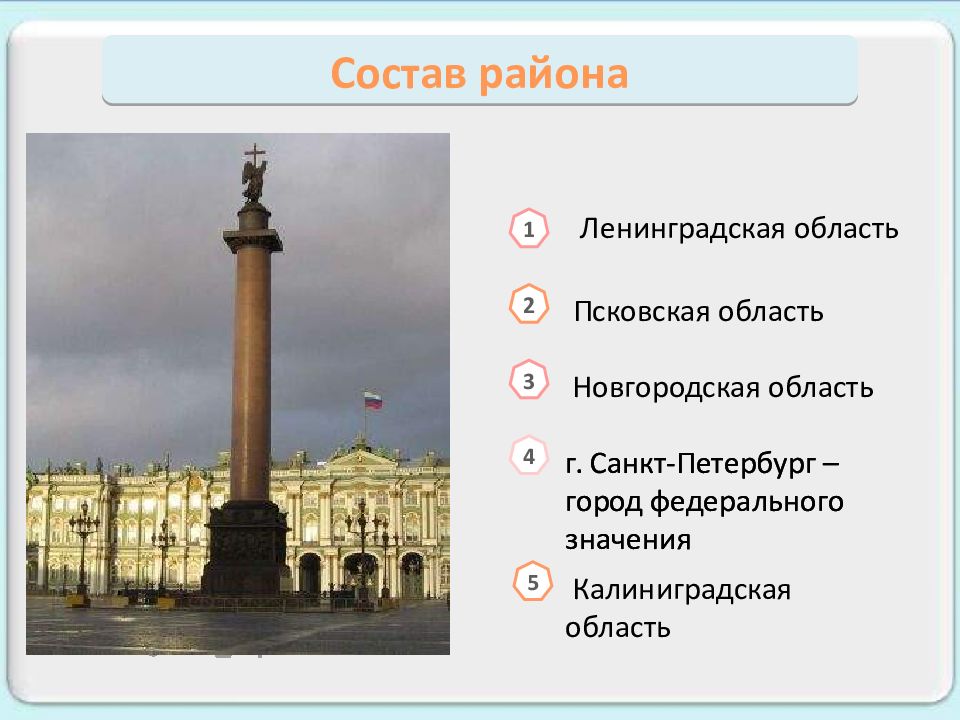 Состав района

1 Ленинградская область

2 Псковская область

3 Новгородская область

4 г. Санкт-Петербург – город федерального значения

5 Калиниградская область